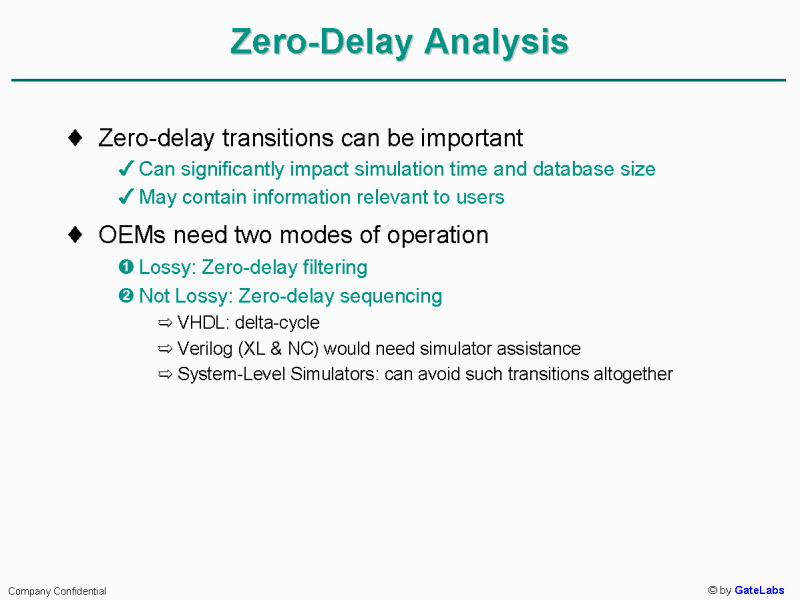 Zero-Delay Analysis

♦ Zero-delay transitions can be important

✓ Can significantly impact simulation time and database size

✓ May contain information relevant to users

♦ OEMs need two modes of operation

❶ Lossy: Zero-delay filtering

❷ Not Lossy: Zero-delay sequencing

⇨ VHDL: delta-cycle

⇨ Verilog (XL & NC) would need simulator assistance

⇨ System-Level Simulators: can avoid such transitions altogether

Company Confidential

© by GateLabs